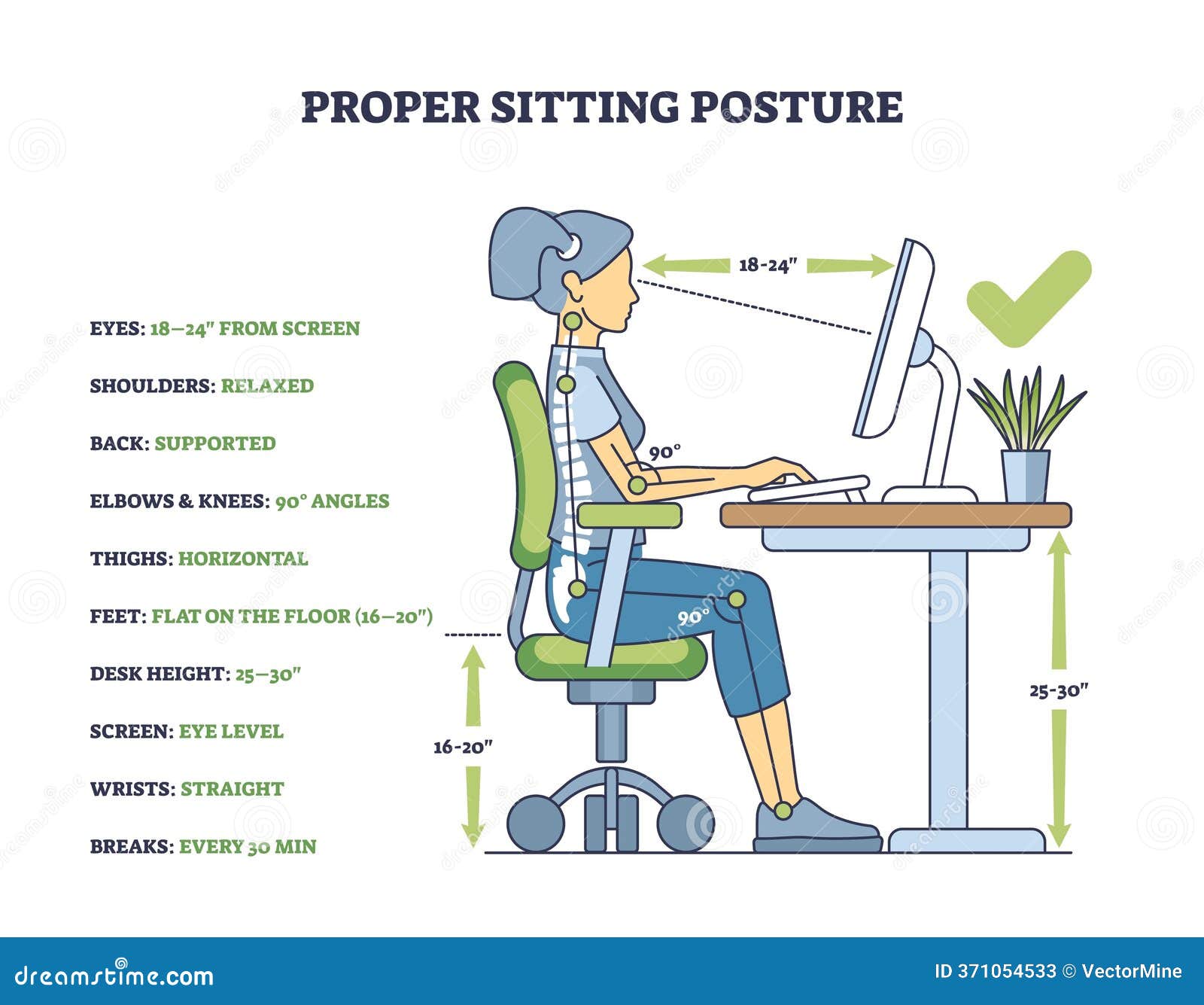 PROPER SITTING POSTURE

EYES: 18–24" FROM SCREEN

SHOULDERS: RELAXED

BACK: SUPPORTED

ELBOWS & KNEES: 90° ANGLES

THIGHS: HORIZONTAL

FEET: FLAT ON THE FLOOR (16–20")

DESK HEIGHT: 25–30"

SCREEN: EYE LEVEL

WRISTS: STRAIGHT

BREAKS: EVERY 30 MIN

18-24"

90°

90°

16-20"

25-30"

dreamstime.com

ID 371054533 © VectorMine